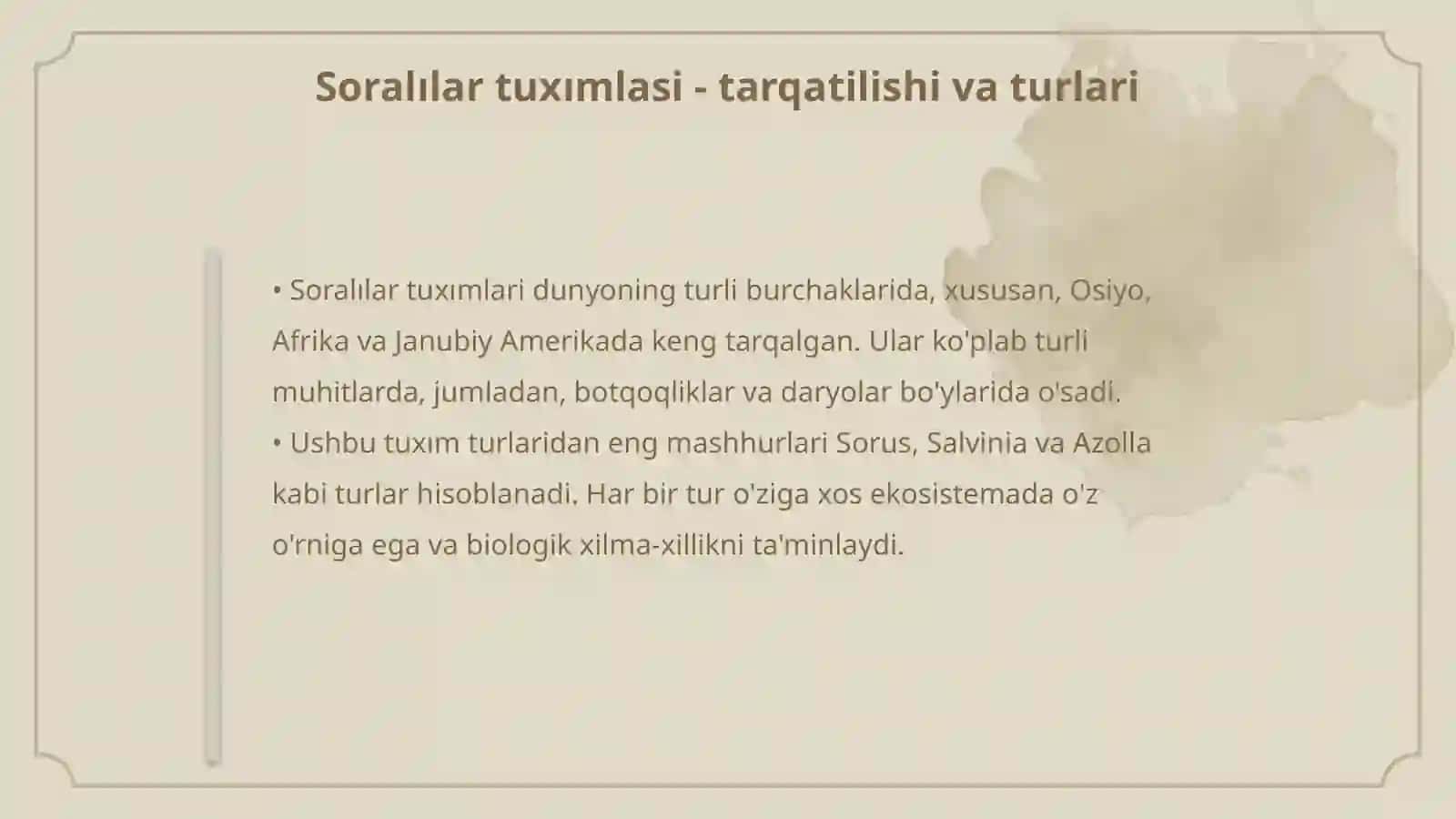 Soralılar tuxımlasi - tarqatilishi va turlari

• Soralılar tuxımlari dunyoning turli burchaklarida, xususan, Osiyo, Afrika va Janubiy Amerikada keng tarqalgan. Ular ko'plab turli muhitlarda, jumladan, botqoqliklar va daryolar bo'ylarida o'sadi.
• Ushbu tuxım turlaridan eng mashhurlari Sorus, Salvinia va Azolla kabi turlar hisoblanadi. Har bir tur o'ziga xos ekosistemada o'z o'rniga ega va biologik xilma-xillikni ta'minlaydi.